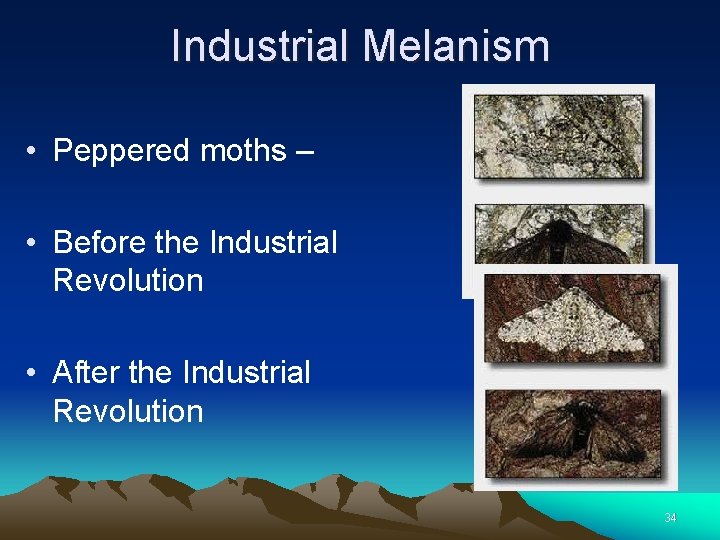 Industrial Melanism

• Peppered moths –

• Before the Industrial Revolution

• After the Industrial Revolution

34